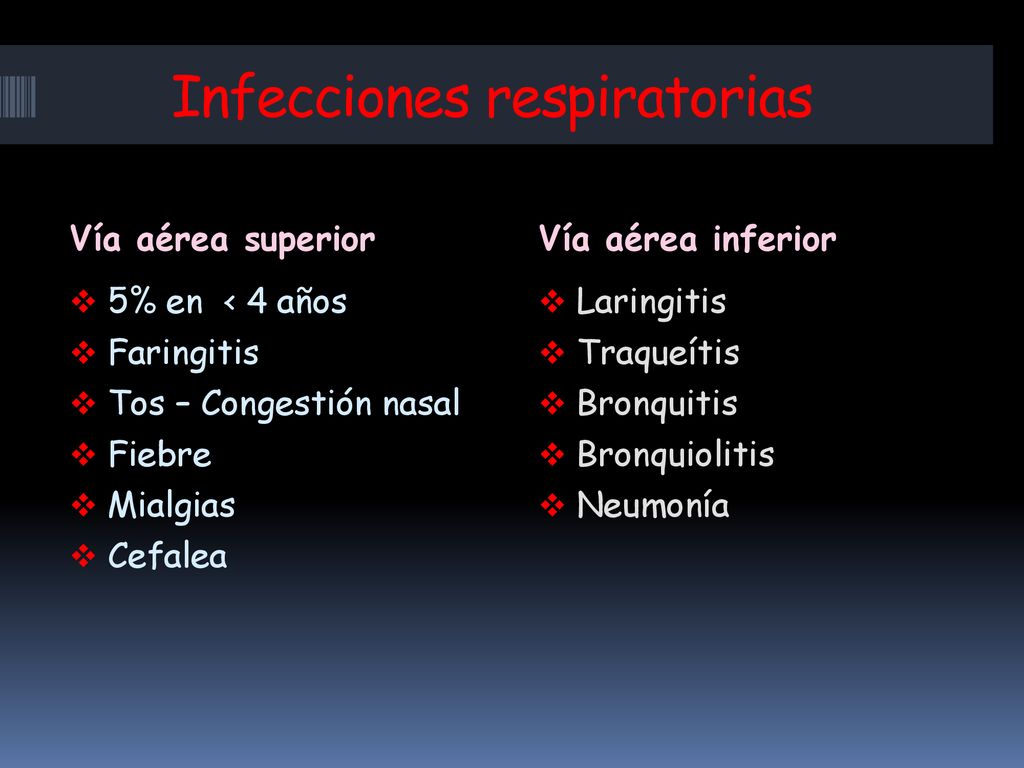 Infecciones respiratorias

Vía aérea superior

❖ 5% en < 4 años
❖ Faringitis
❖ Tos – Congestión nasal
❖ Fiebre
❖ Mialgias
❖ Cefalea

Vía aérea inferior

❖ Laringitis
❖ Traqueítis
❖ Bronquitis
❖ Bronquiolitis
❖ Neumonía